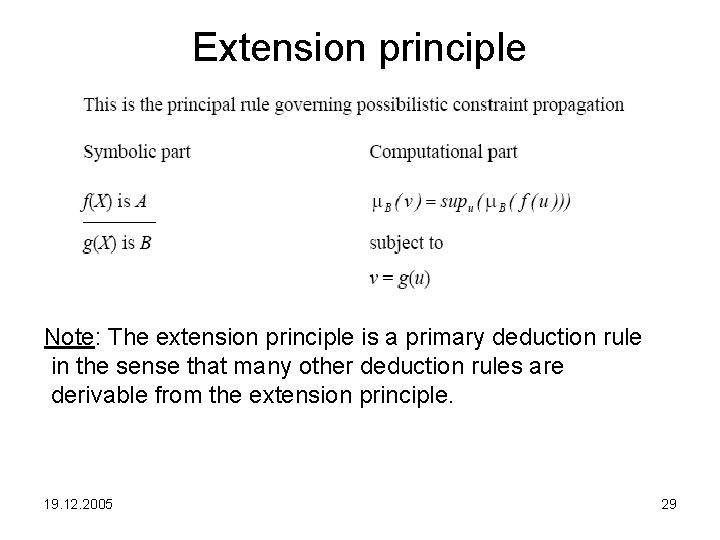 Extension principle

This is the principal rule governing possibilistic constraint propagation

Symbolic part

$f(X)$ is $A$

$g(X)$ is $B$

Computational part

$\mu_B(v) = sup_u(\mu_B(f(u)))$

subject to

$v = g(u)$

Note: The extension principle is a primary deduction rule in the sense that many other deduction rules are derivable from the extension principle.

19.12.2005

29